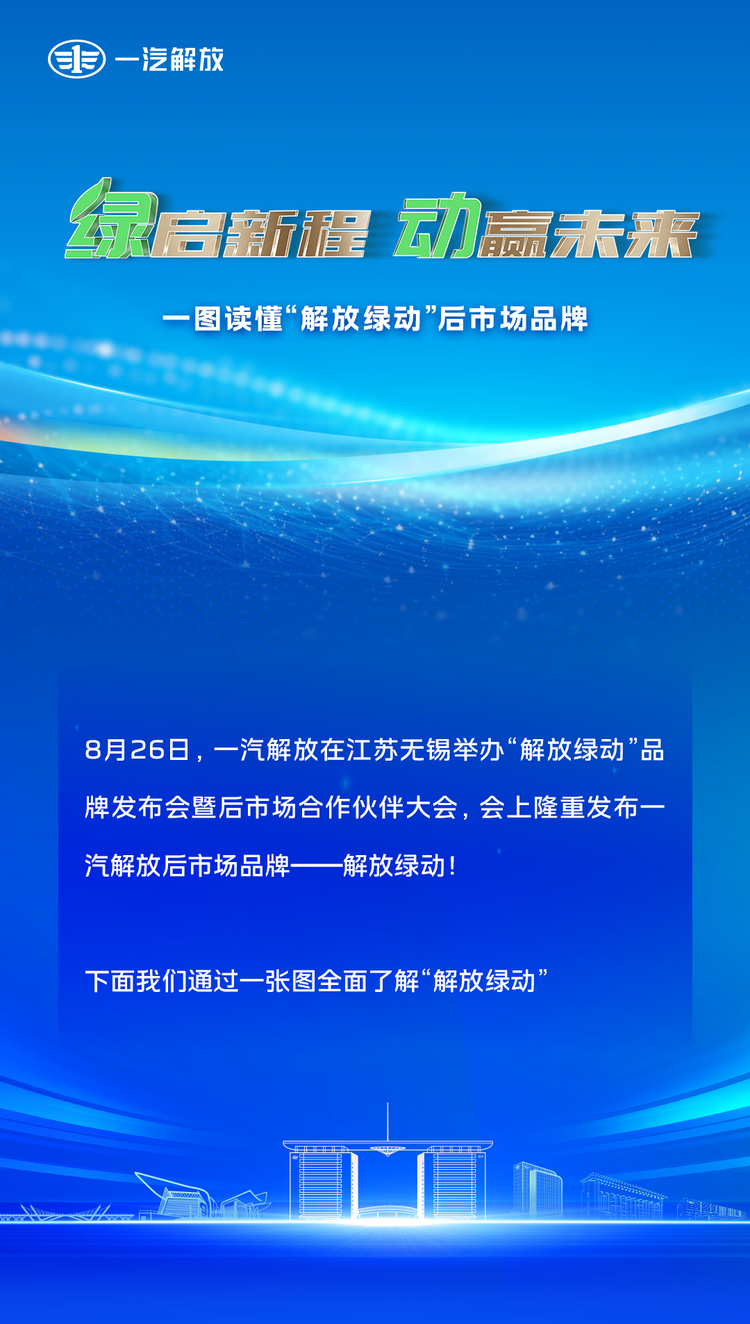 一汽解放

绿启新程 动赢未来

一图读懂“解放绿动”后市场品牌

8月26日，一汽解放在江苏无锡举办“解放绿动”品牌发布会暨后市场合作伙伴大会，会上隆重发布一汽解放后市场品牌——解放绿动！

下面我们通过一张图全面了解“解放绿动”